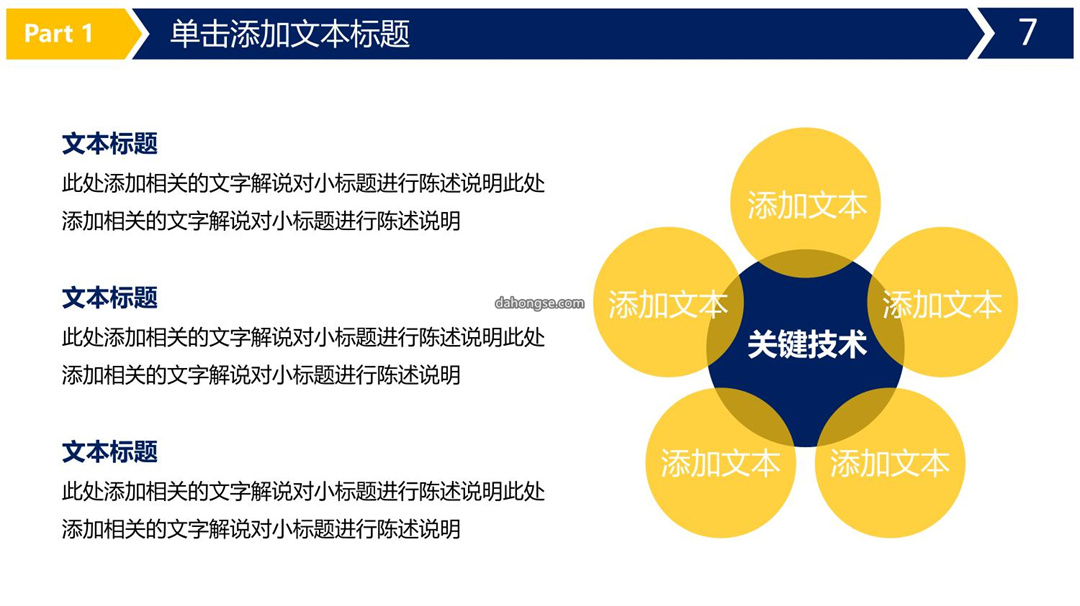 Part 1

单击添加文本标题

7

文本标题

此处添加相关的文字解说对小标题进行陈述说明此处添加相关的文字解说对小标题进行陈述说明

文本标题

此处添加相关的文字解说对小标题进行陈述说明此处添加相关的文字解说对小标题进行陈述说明

文本标题

此处添加相关的文字解说对小标题进行陈述说明此处添加相关的文字解说对小标题进行陈述说明

dahongse.com

添加文本

添加文本

添加文本

关键技术

添加文本

添加文本